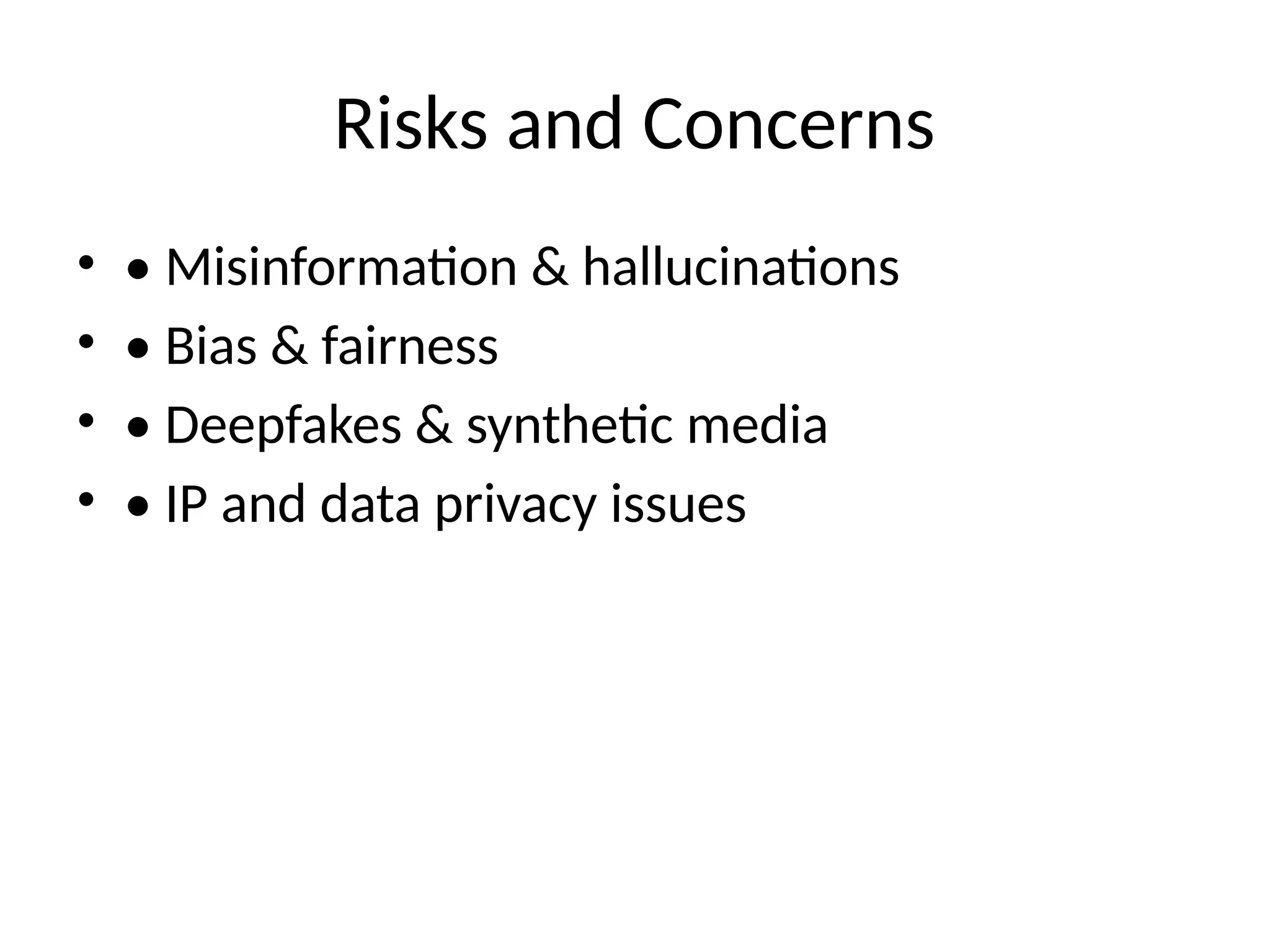 Risks and Concerns

• • Misinformation & hallucinations
• • Bias & fairness
• • Deepfakes & synthetic media
• • IP and data privacy issues